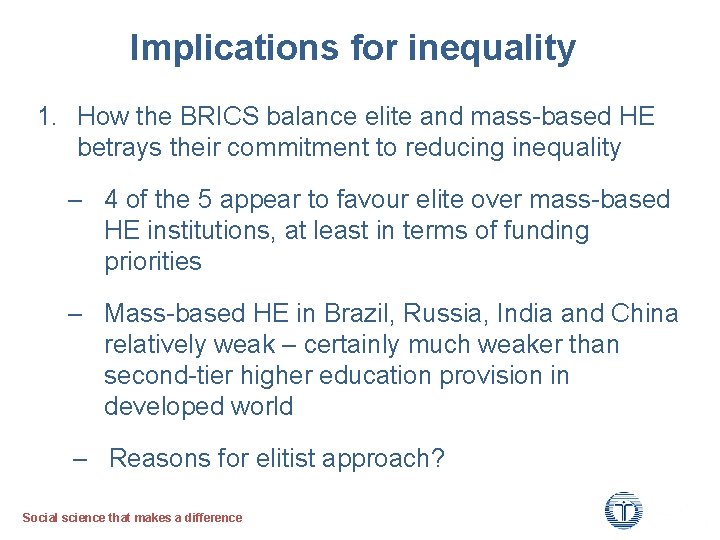 Implications for inequality

1. How the BRICS balance elite and mass-based HE betrays their commitment to reducing inequality

– 4 of the 5 appear to favour elite over mass-based HE institutions, at least in terms of funding priorities

– Mass-based HE in Brazil, Russia, India and China relatively weak – certainly much weaker than second-tier higher education provision in developed world

– Reasons for elitist approach?

Social science that makes a difference